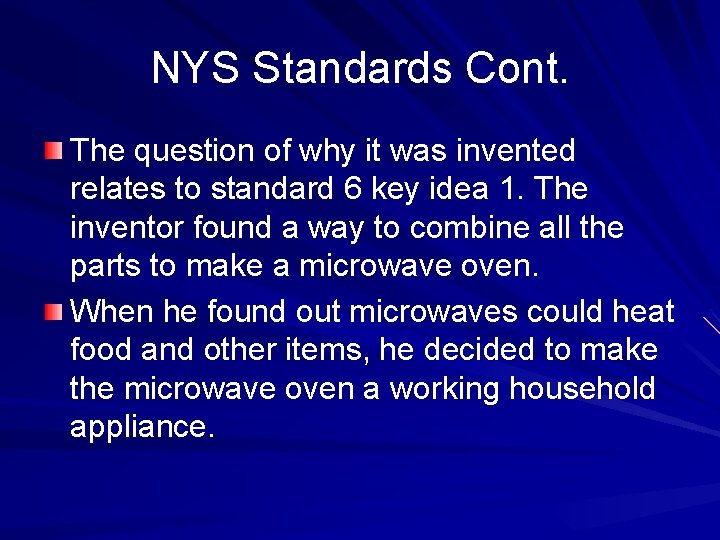 NYS Standards Cont.

• The question of why it was invented relates to standard 6 key idea 1. The inventor found a way to combine all the parts to make a microwave oven.

• When he found out microwaves could heat food and other items, he decided to make the microwave oven a working household appliance.